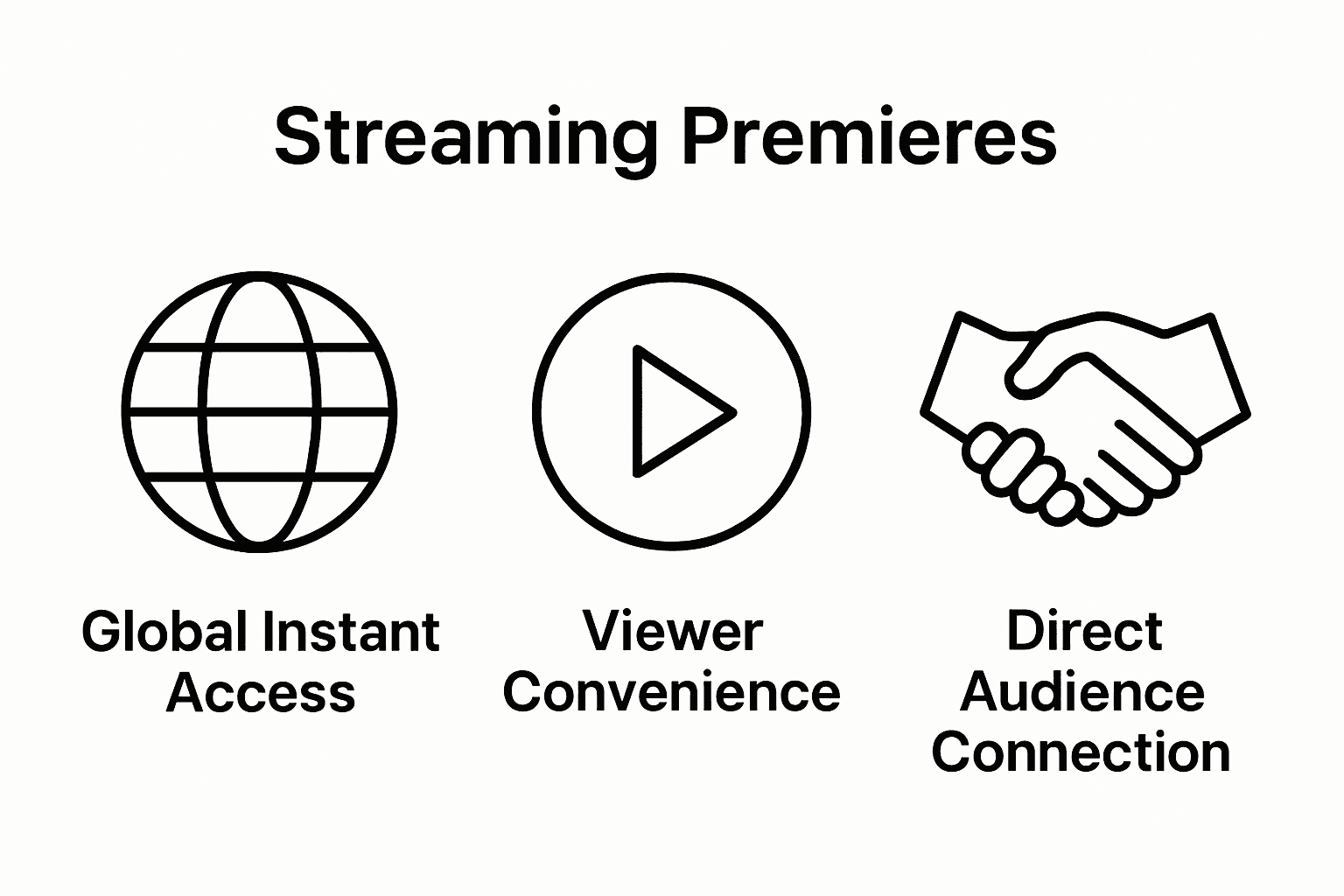 Streaming Premieres

Global Instant Access

Viewer Convenience

Direct Audience Connection